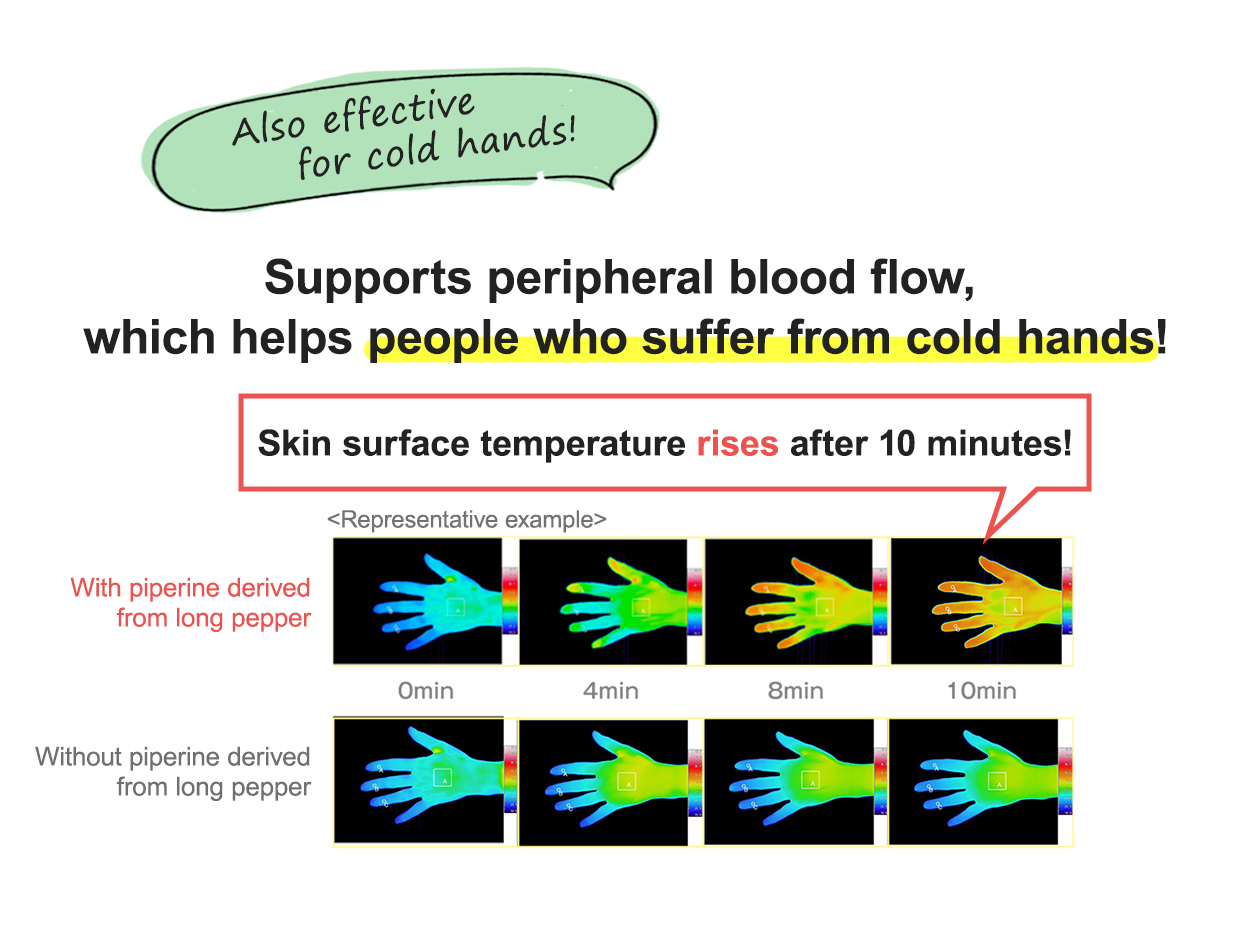 Also effective for cold hands!

Supports peripheral blood flow, which helps people who suffer from cold hands!

Skin surface temperature rises after 10 minutes!

<Representative example>

With piperine derived from long pepper

0min 4min 8min 10min

Without piperine derived from long pepper